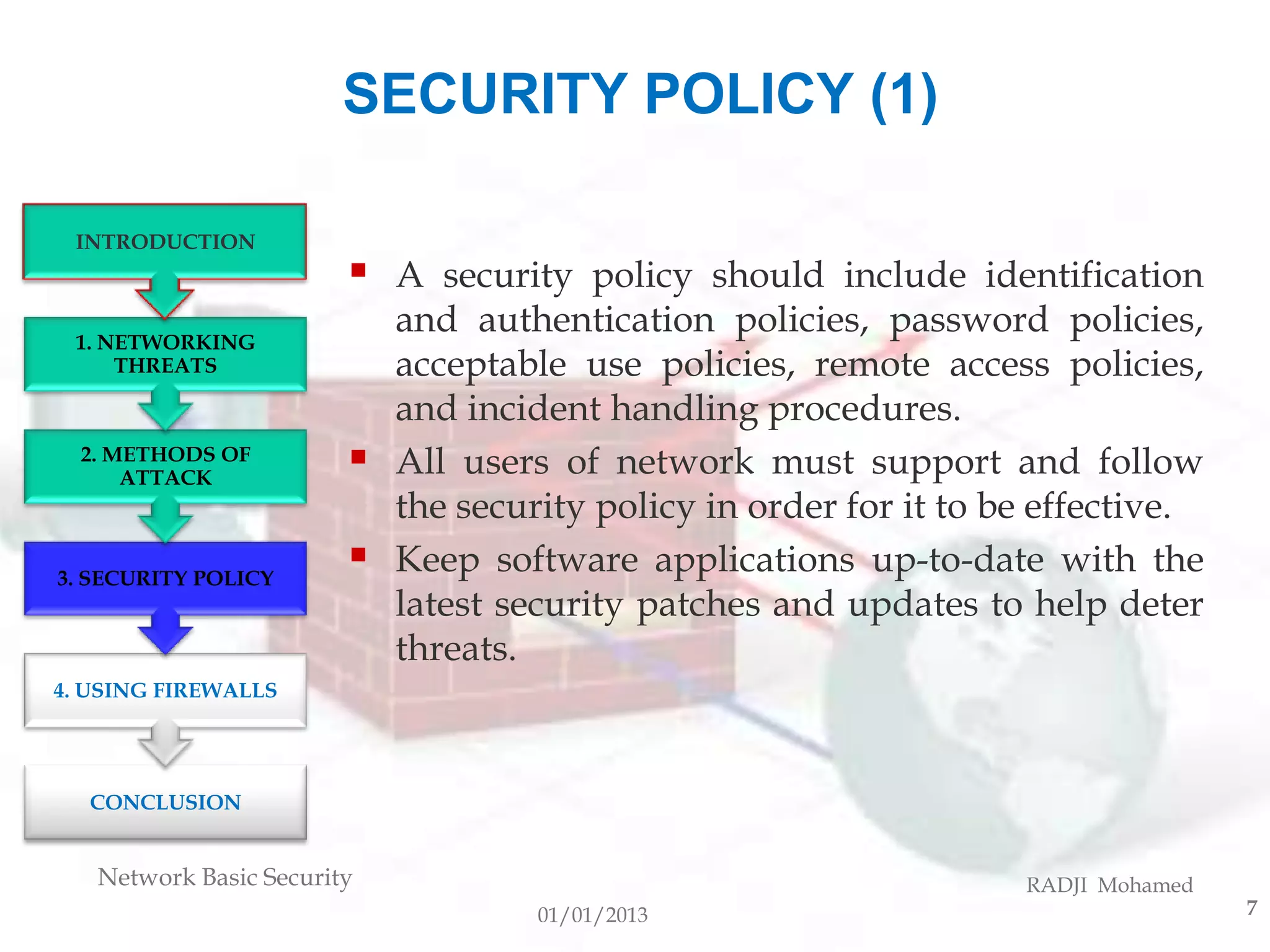 SECURITY POLICY (1)

INTRODUCTION

1. NETWORKING THREATS

2. METHODS OF ATTACK

3. SECURITY POLICY

4. USING FIREWALLS

CONCLUSION

▪ A security policy should include identification and authentication policies, password policies, acceptable use policies, remote access policies, and incident handling procedures.

▪ All users of network must support and follow the security policy in order for it to be effective.

▪ Keep software applications up-to-date with the latest security patches and updates to help deter threats.

Network Basic Security

01/01/2013

RADJI Mohamed

7